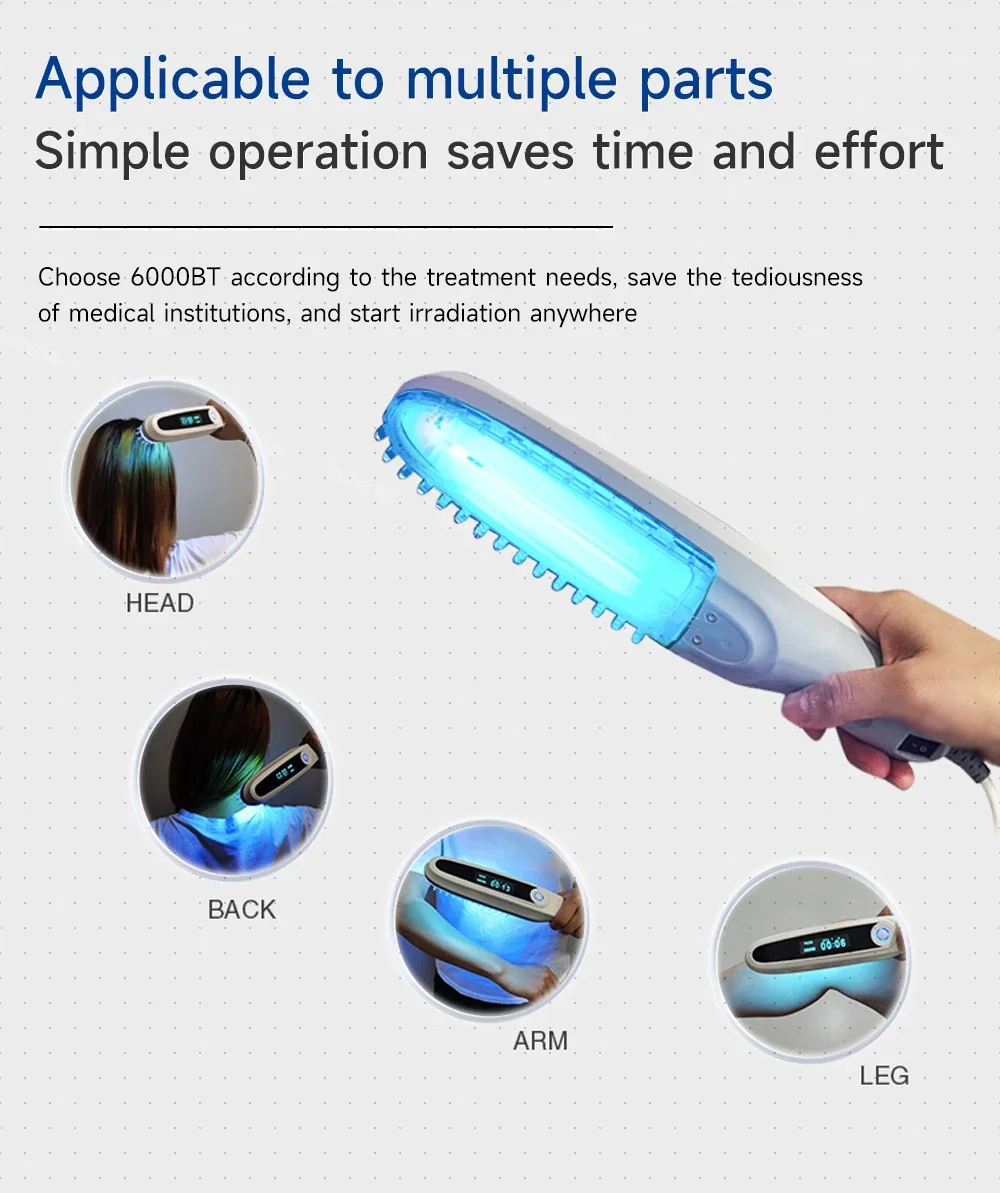 Applicable to multiple parts
Simple operation saves time and effort

Choose 6000BT according to the treatment needs, save the tediousness of medical institutions, and start irradiation anywhere

HEAD

BACK

ARM

00:06

LEG